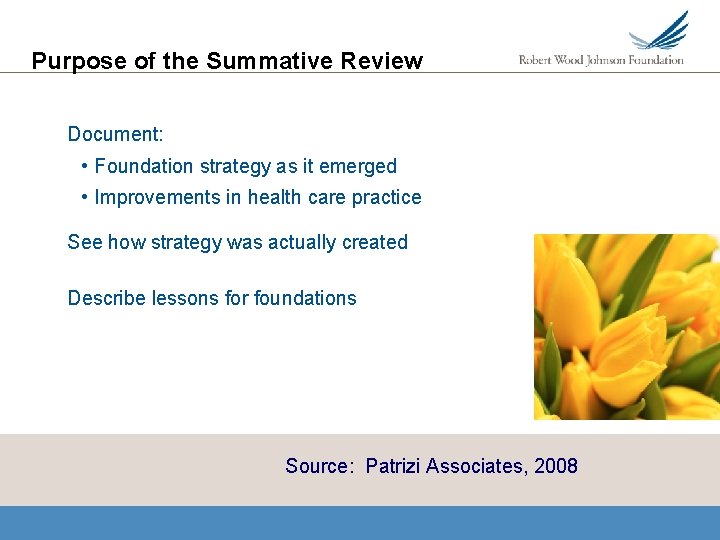 Purpose of the Summative Review

Robert Wood Johnson Foundation

Document:

• Foundation strategy as it emerged
• Improvements in health care practice

See how strategy was actually created

Describe lessons for foundations

Source: Patrizi Associates, 2008